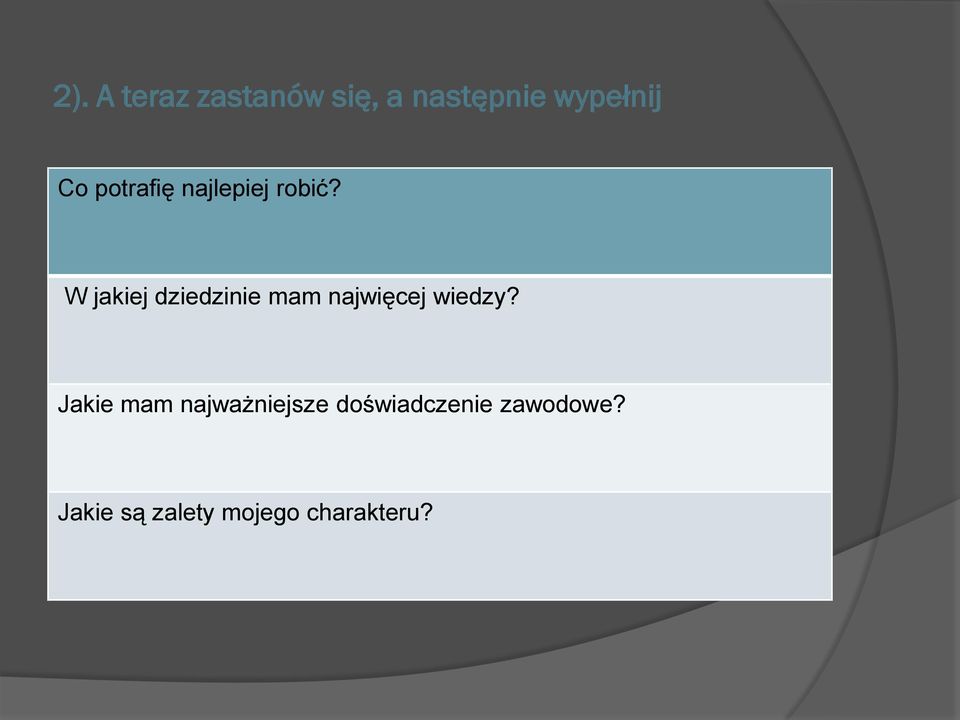 2). A teraz zastanów się, a następnie wypełnij

| Co potrafię najlepiej robić? |
|---|
| W jakiej dziedzinie mam najwięcej wiedzy? |
| Jakie mam najważniejsze doświadczenie zawodowe? |
| Jakie są zalety mojego charakteru? |